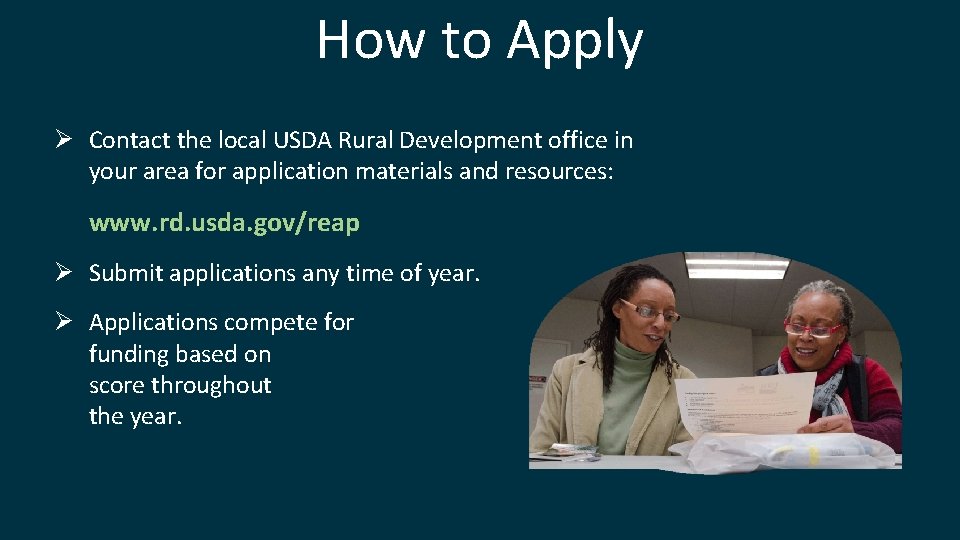 How to Apply

➢ Contact the local USDA Rural Development office in your area for application materials and resources:

www.rd.usda.gov/reap

➢ Submit applications any time of year.

➢ Applications compete for funding based on score throughout the year.